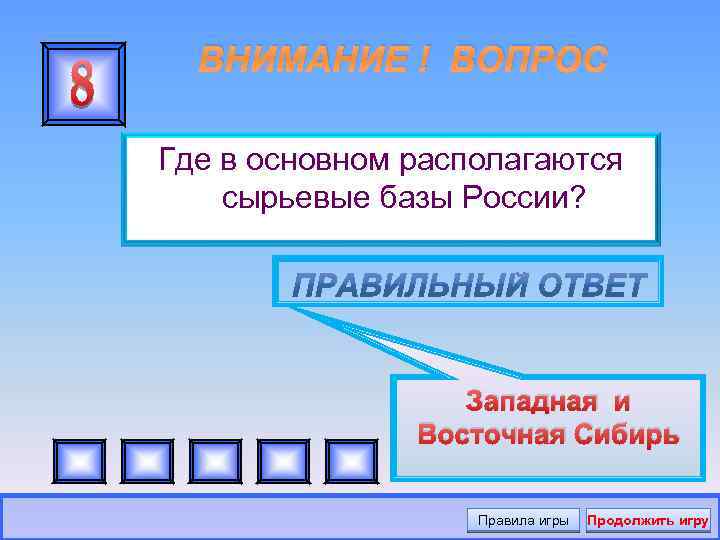 8

ВНИМАНИЕ ! ВОПРОС

Где в основном располагаются сырьевые базы России?

ПРАВИЛЬНЫЙ ОТВЕТ

Западная и Восточная Сибирь

Правила игры

Продолжить игру